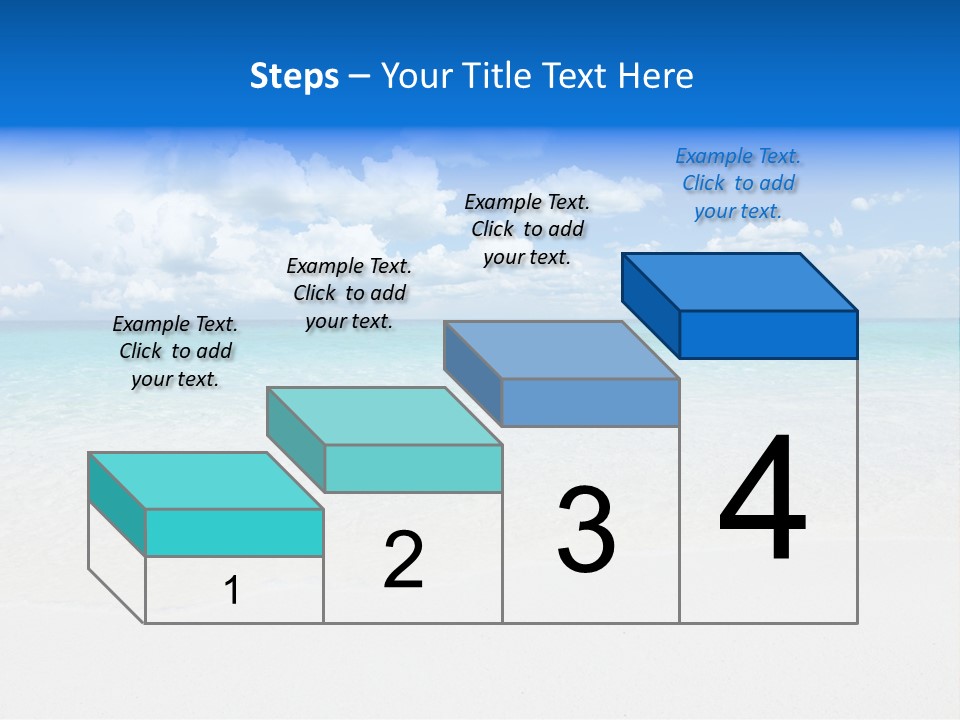 Steps – Your Title Text Here

Example Text. Click to add your text.

Example Text. Click to add your text.

Example Text. Click to add your text.

Example Text. Click to add your text.

1

2

3

4